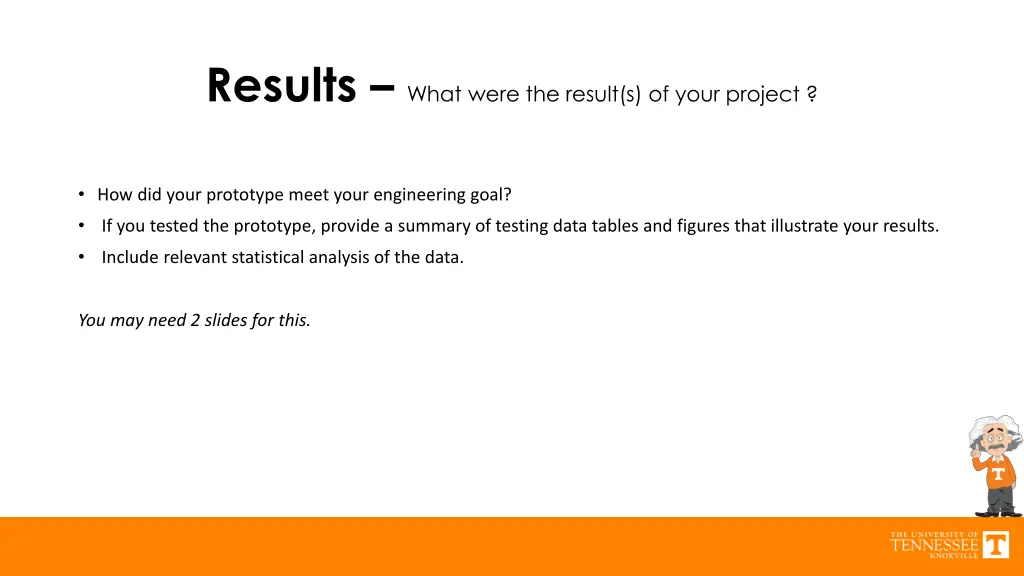 Results – What were the result(s) of your project ?

• How did your prototype meet your engineering goal?
• If you tested the prototype, provide a summary of testing data tables and figures that illustrate your results.
• Include relevant statistical analysis of the data.

You may need 2 slides for this.

T

THE UNIVERSITY OF TENNESSEE KNOXVILLE
T